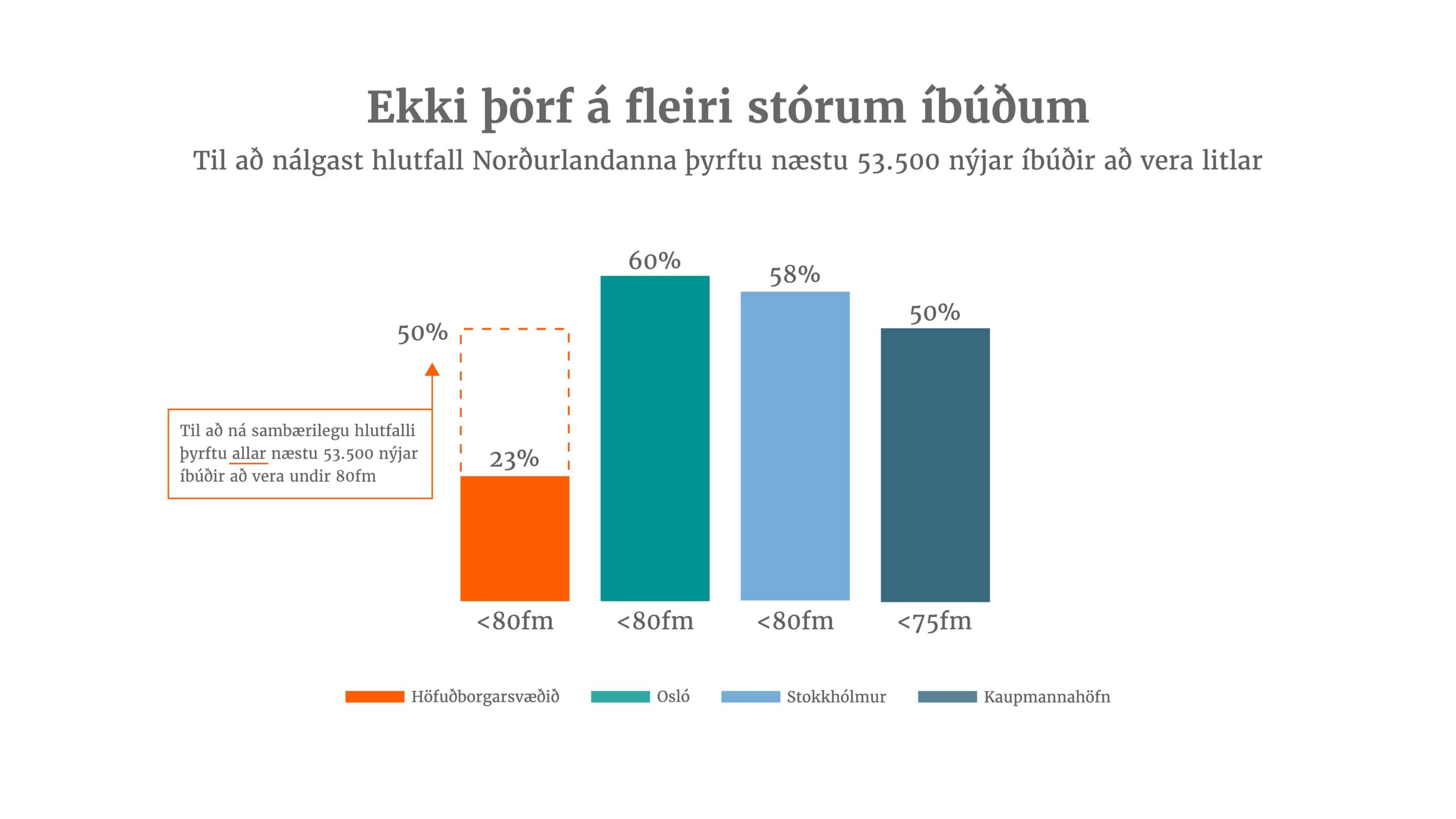 Ekki þörf á fleiri stórum íbúðum

Til að nálgast hlutfall Norðurlandanna þyrftu næstu 53.500 nýjar íbúðir að vera litlar

50%

Til að ná sambærilegu hlutfalli þyrftu allar næstu 53.500 nýjar íbúðir að vera undir 80fm

23%

60%

58%

50%

<80fm

<80fm

<80fm

<75fm

Höfuðborgarsvæðið

Osló

Stokkhólmur

Kaupmannahöfn